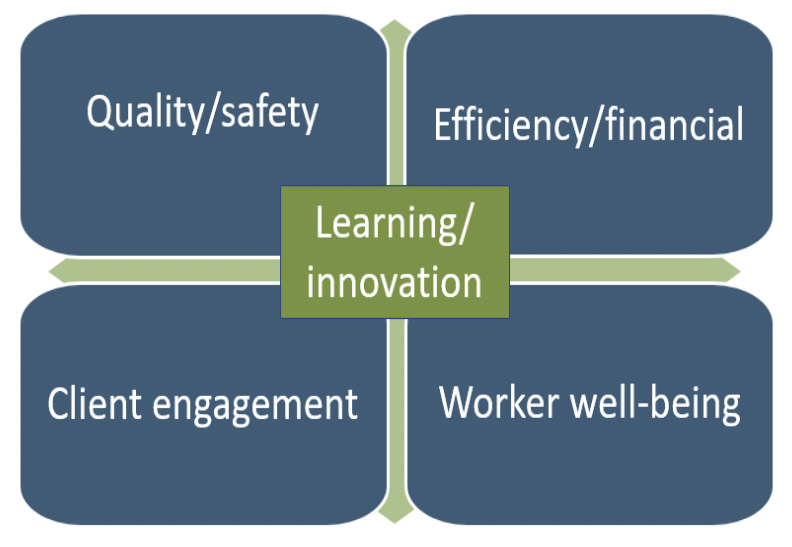 Quality/safety

Efficiency/financial

Learning/ innovation

Client engagement

Worker well-being